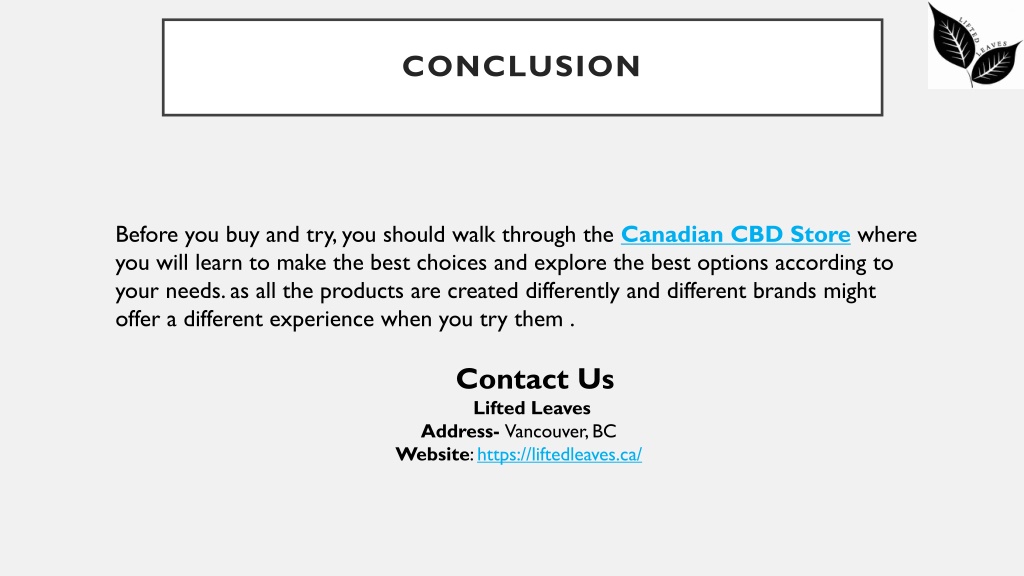 CONCLUSION

LIFTED LEAVES

Before you buy and try, you should walk through the Canadian CBD Store where you will learn to make the best choices and explore the best options according to your needs. as all the products are created differently and different brands might offer a different experience when you try them .

Contact Us
Lifted Leaves
Address- Vancouver, BC
Website: https://liftedleaves.ca/